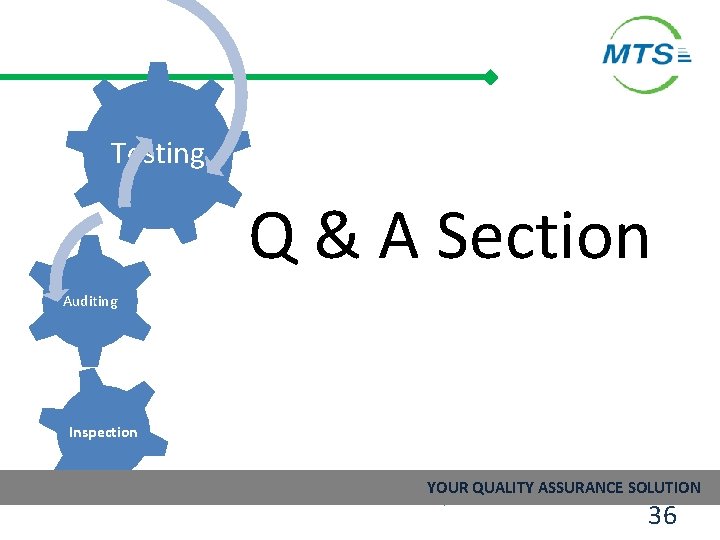 MTS

Testing

Auditing

Inspection

Q & A Section

YOUR QUALITY ASSURANCE SOLUTION

36